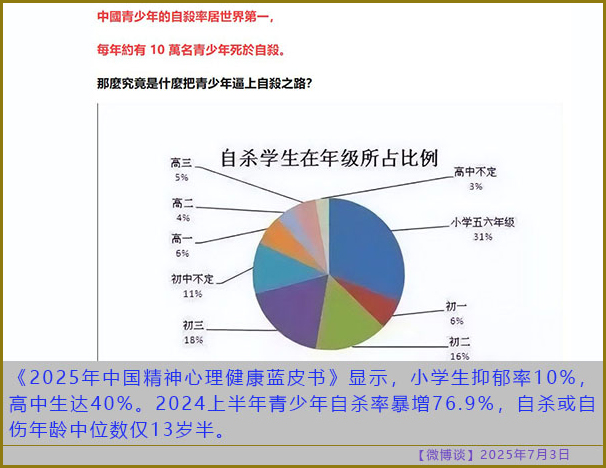 中國青少年的自殺率居世界第一，

每年約有 10 萬名青少年死於自殺。

那麼究竟是什麼把青少年逼上自殺之路?

自杀学生在年级所占比例

高三
5%

高二
4%

高一
6%

初中不定
11%

初三
18%

高中不定
3%

小学五六年级
31%

初一
6%

初二
16%

《2025年中国精神心理健康蓝皮书》显示，小学生抑郁率10%，高中生达40%。2024上半年青少年自杀率暴增76.9%，自杀或自伤年龄中位数仅13岁半。

【微博谈】2025年7月3日